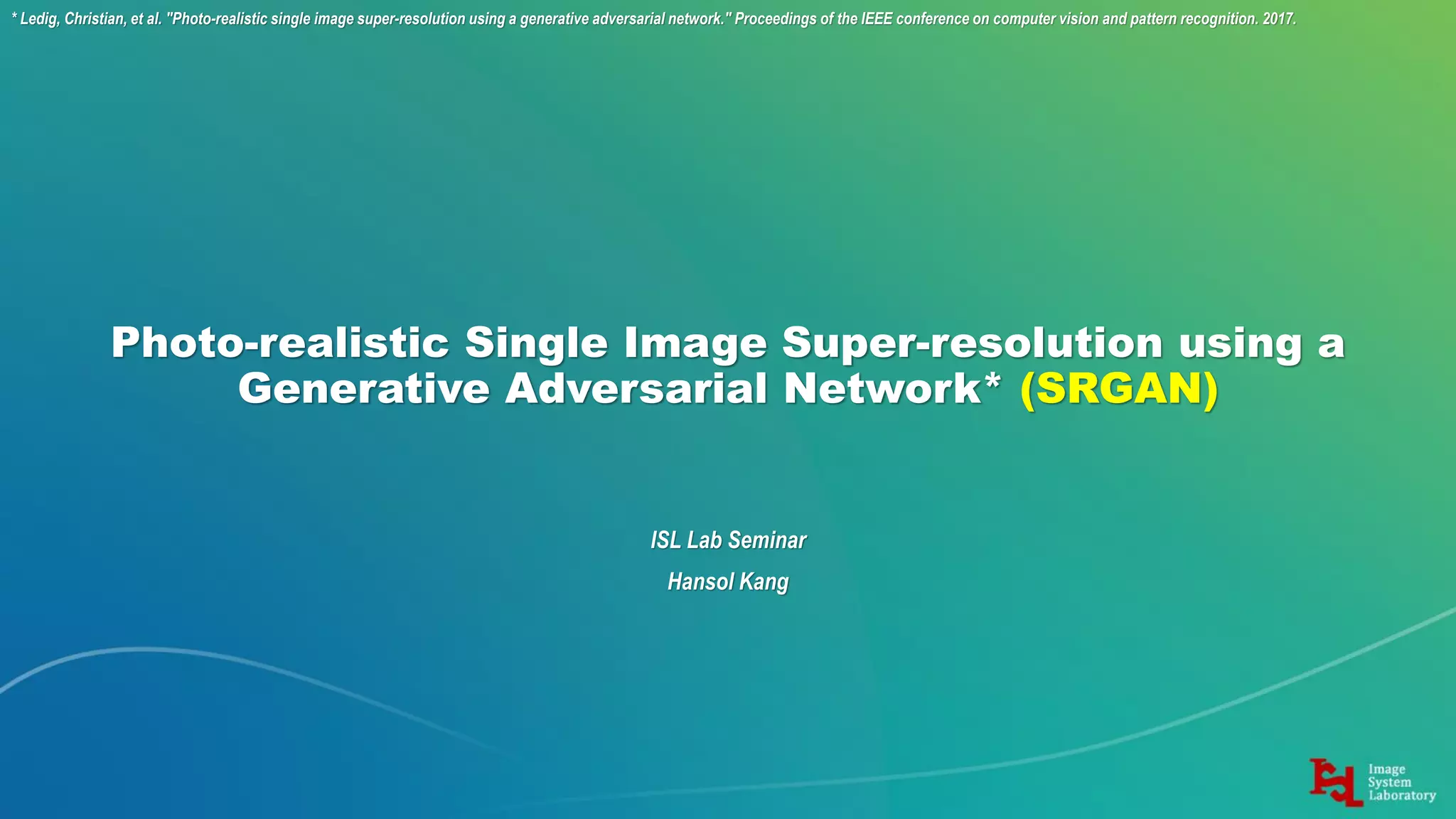 * Ledig, Christian, et al. "Photo-realistic single image super-resolution using a generative adversarial network." Proceedings of the IEEE conference on computer vision and pattern recognition. 2017.

Photo-realistic Single Image Super-resolution using a Generative Adversarial Network* (SRGAN)

ISL Lab Seminar

Hansol Kang

ISL

Image
System
Laboratory